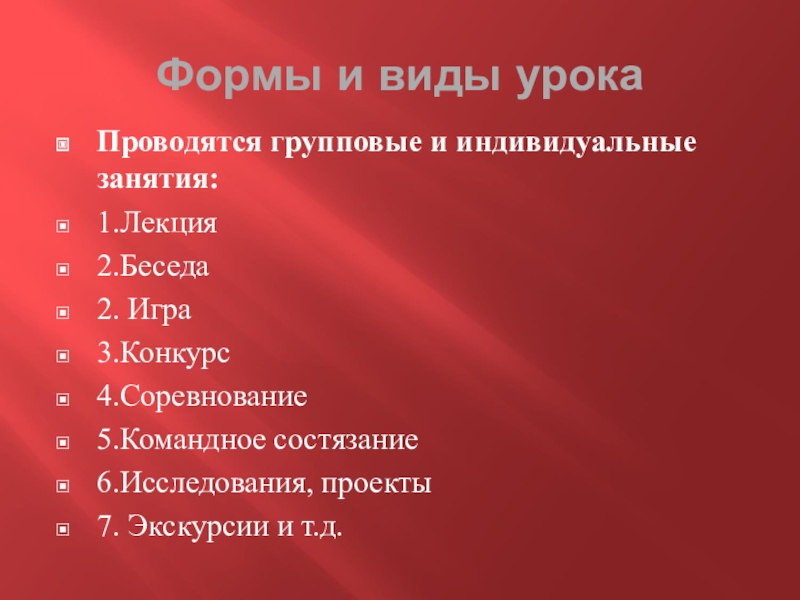 Формы и виды урока

Проводятся групповые и индивидуальные занятия:

1.Лекция

2.Беседа

2. Игра

3.Конкурс

4.Соревнование

5.Командное состязание

6.Исследования, проекты

7. Экскурсии и т.д.